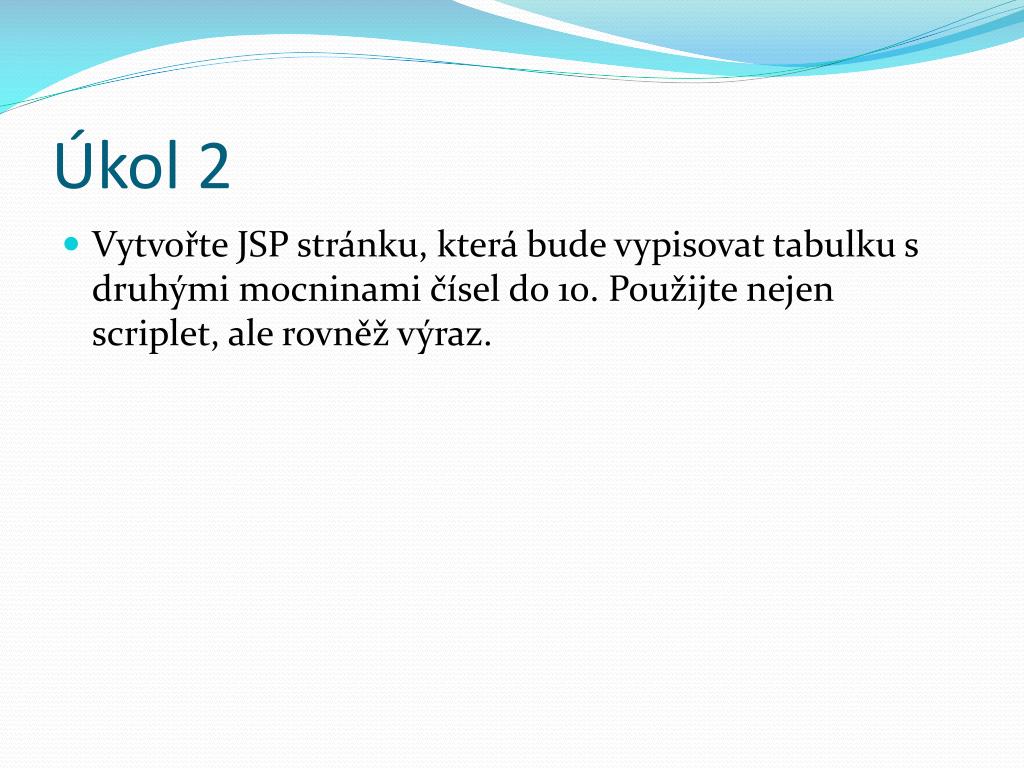 Úkol 2

Vytvořte JSP stránku, která bude vypisovat tabulku s druhými mocninami čísel do 10. Použijte nejen scriplet, ale rovněž výraz.